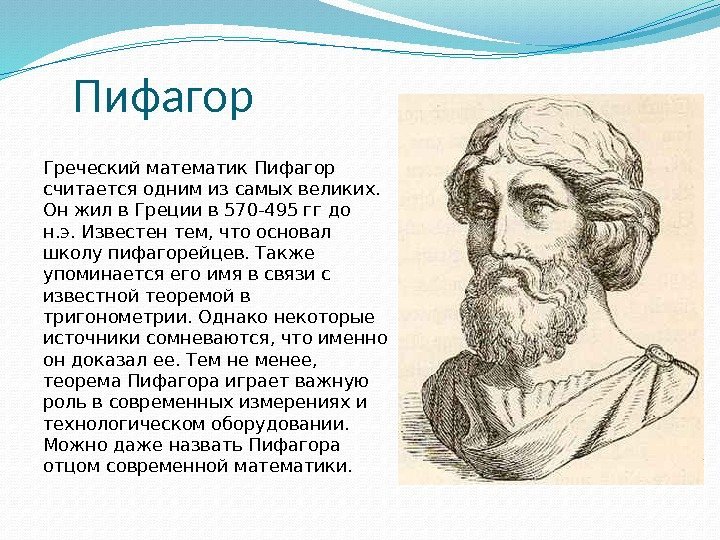 Пифагор

Греческий математик Пифагор считается одним из самых великих. Он жил в Греции в 570-495 гг до н.э. Известен тем, что основал школу пифагорейцев. Также упоминается его имя в связи с известной теоремой в тригонометрии. Однако некоторые источники сомневаются, что именно он доказал ее. Тем не менее, теорема Пифагора играет важную роль в современных измерениях и технологическом оборудовании. Можно даже назвать Пифагора отцом современной математики.